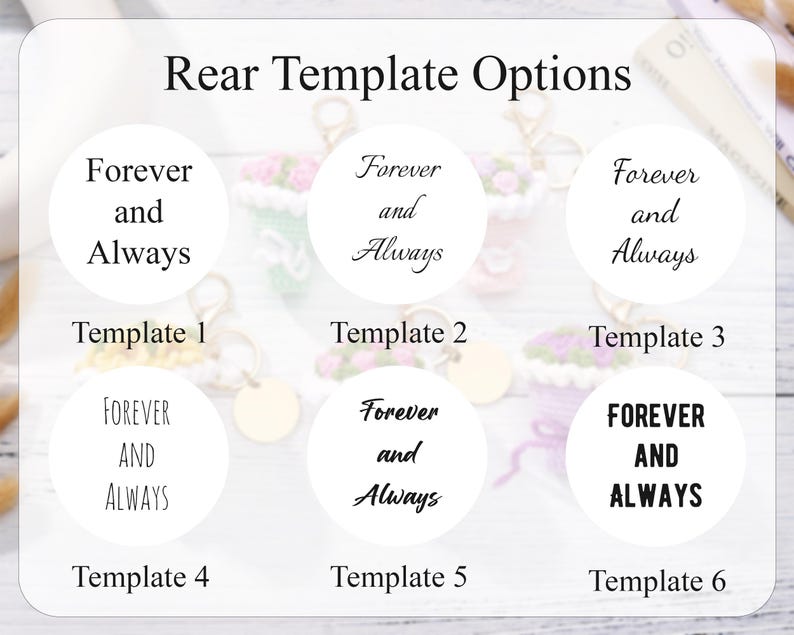 Rear Template Options

Forever
and
Always

Template 1

Forever
and
Always

Template 2

Forever
and
Always

Template 3

FOREVER
AND
ALWAYS

Template 4

Forever
and
Always

Template 5

FOREVER
AND
ALWAYS

Template 6